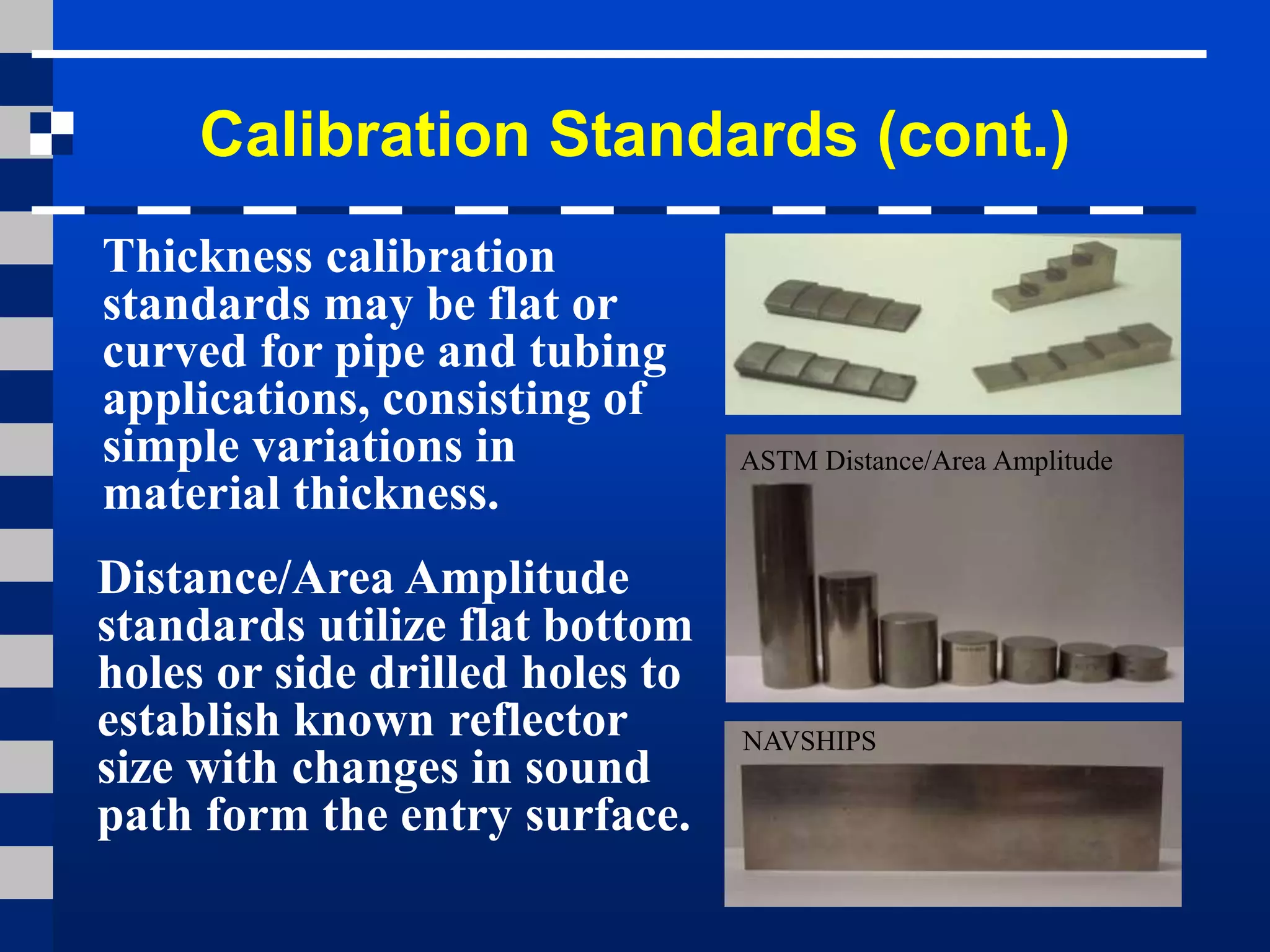 Calibration Standards (cont.)

Thickness calibration standards may be flat or curved for pipe and tubing applications, consisting of simple variations in material thickness.

Distance/Area Amplitude standards utilize flat bottom holes or side drilled holes to establish known reflector size with changes in sound path form the entry surface.

ASTM Distance/Area Amplitude

NAVSHIPS